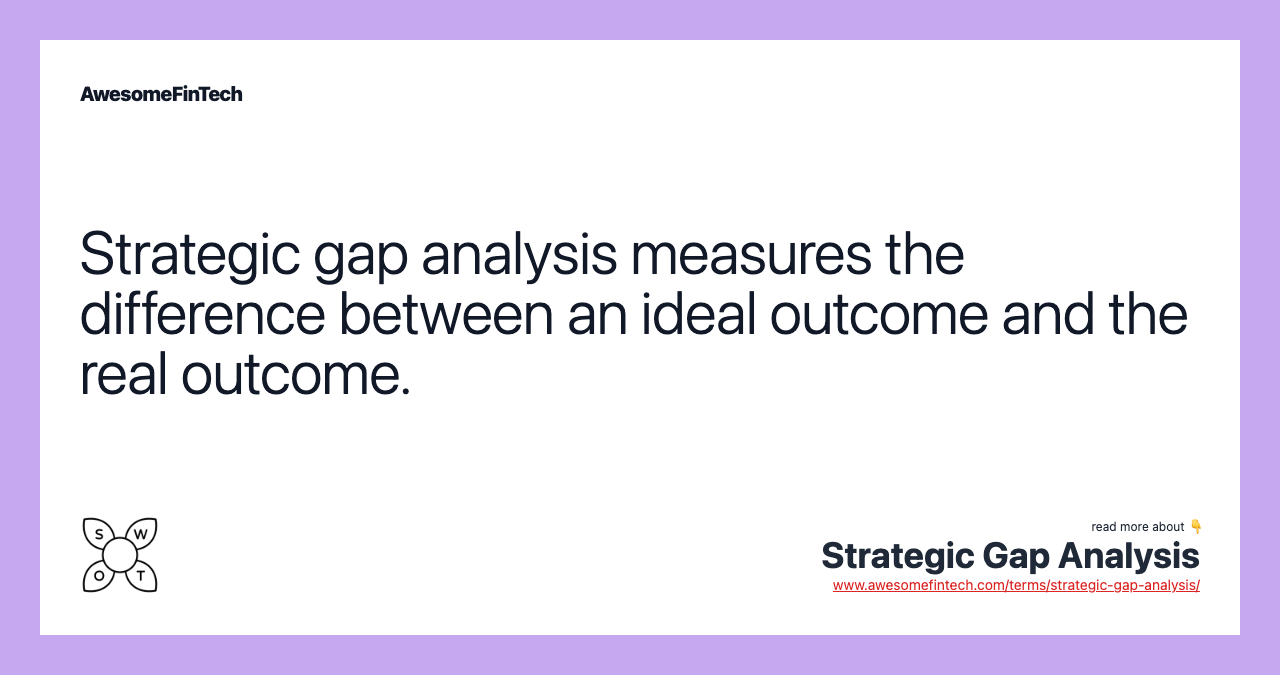 AwesomeFinTech

Strategic gap analysis measures the difference between an ideal outcome and the real outcome.

S W O T

read more about 👇
Strategic Gap Analysis
www.awesomefintech.com/terms/strategic-gap-analysis/